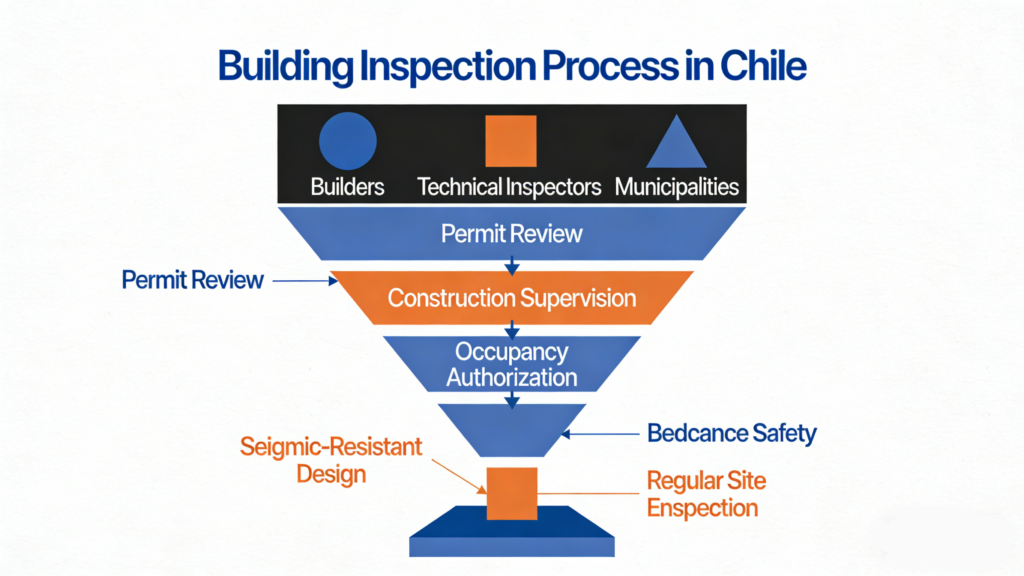 Building Inspection Process in Chile

Builders
Technical Inspectors
Municipalities

Permit Review

Permit Review

Construction Supervision

Occupancy Authorization

Bedcance Safety

Seigmic-Resistant Design

Regular Site Enspection